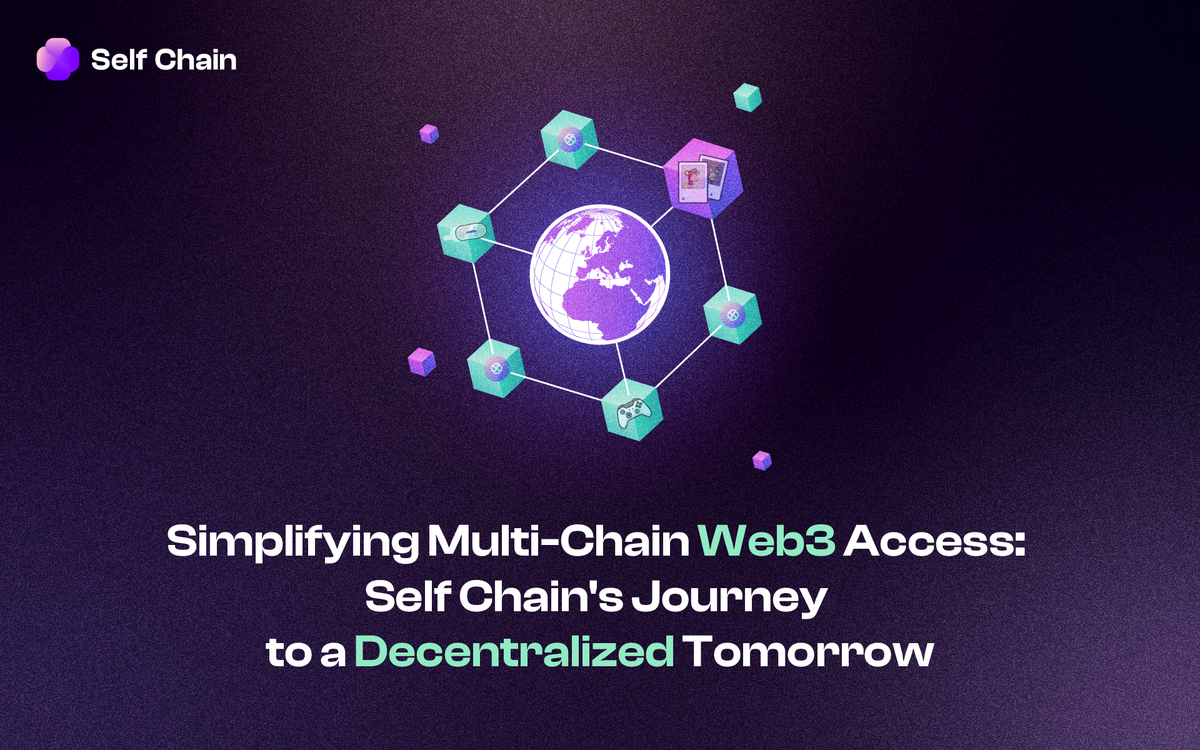 Self Chain

Simplifying Multi-Chain Web3 Access: Self Chain's Journey to a Decentralized Tomorrow